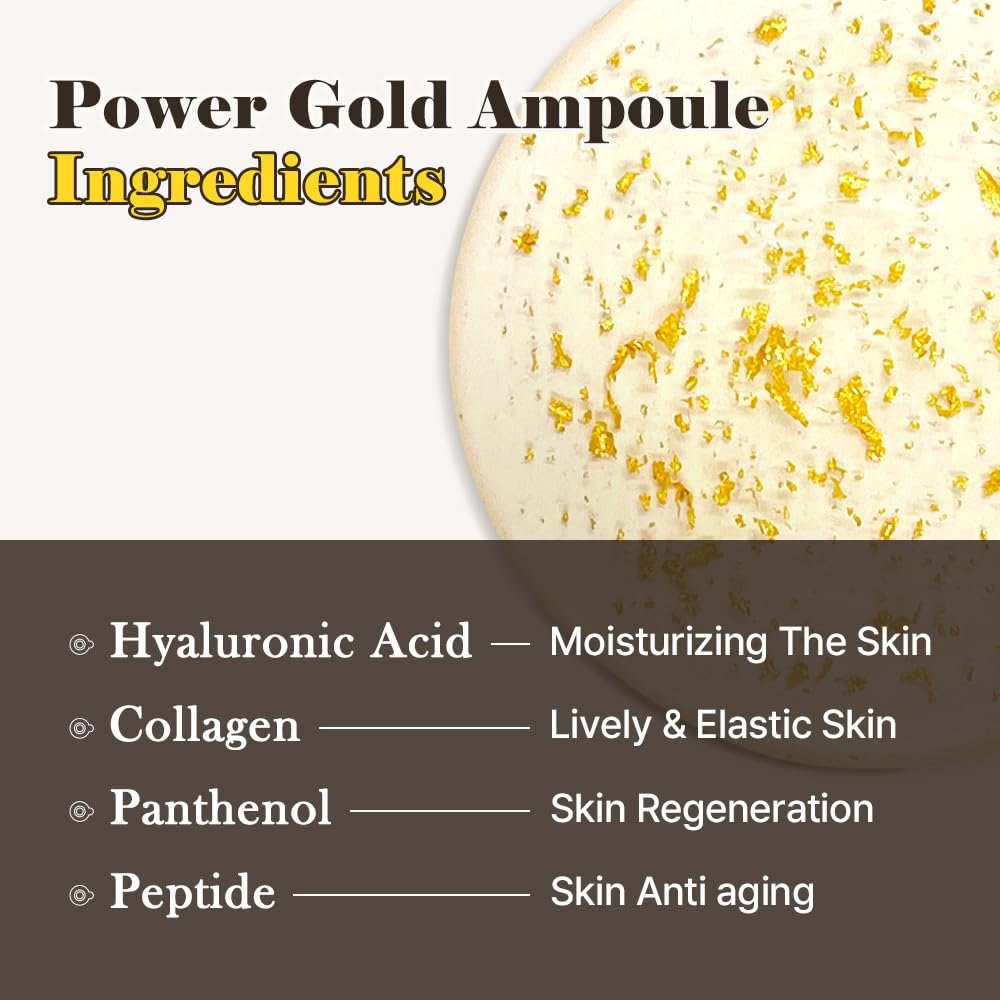 Power Gold Ampoule
Ingredients

Hyaluronic Acid — Moisturizing The Skin
Collagen — Lively & Elastic Skin
Panthenol — Skin Regeneration
Peptide — Skin Anti aging